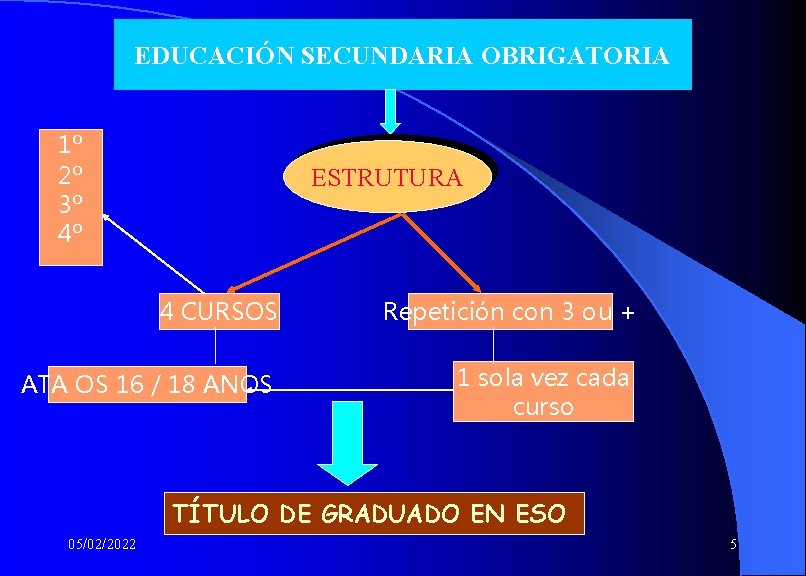 EDUCACIÓN SECUNDARIA OBRIGATORIA

ESTRUTURA

1º
2º
3º
4º

4 CURSOS

Repetición con 3 ou +

ATA OS 16 / 18 ANOS

1 sola vez cada curso

TÍTULO DE GRADUADO EN ESO

05/02/2022

5